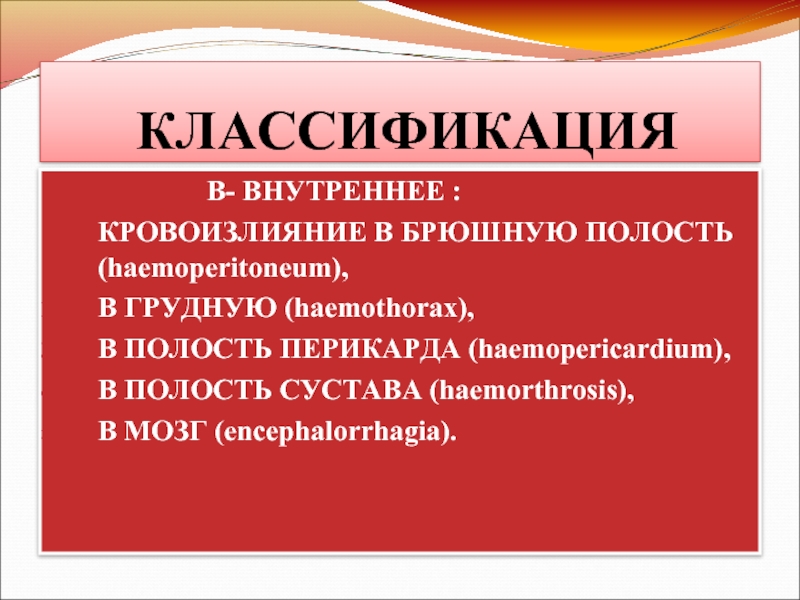 КЛАССИФИКАЦИЯ

В- ВНУТРЕННЕЕ :

КРОВОИЗЛИЯНИЕ В БРЮШНУЮ ПОЛОСТЬ (haemoperitoneum),

В ГРУДНУЮ (haemothorax),

В ПОЛОСТЬ ПЕРИКАРДА (haemopericardium),

В ПОЛОСТЬ СУСТАВА (haemorthrosis),

В МОЗГ (encephalorrhagia).